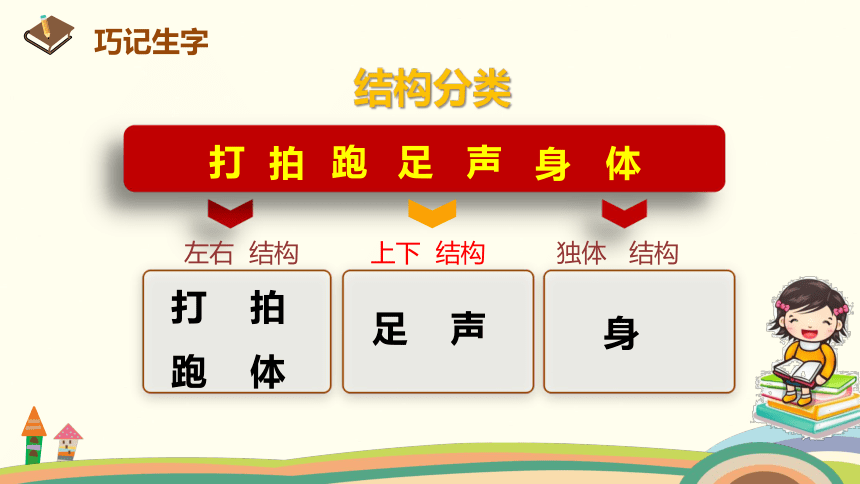 巧记生字

结构分类

打 拍 跑 足 声 身 体

左右 结构

打 拍
跑 体

上下 结构

足 声

独体 结构

身